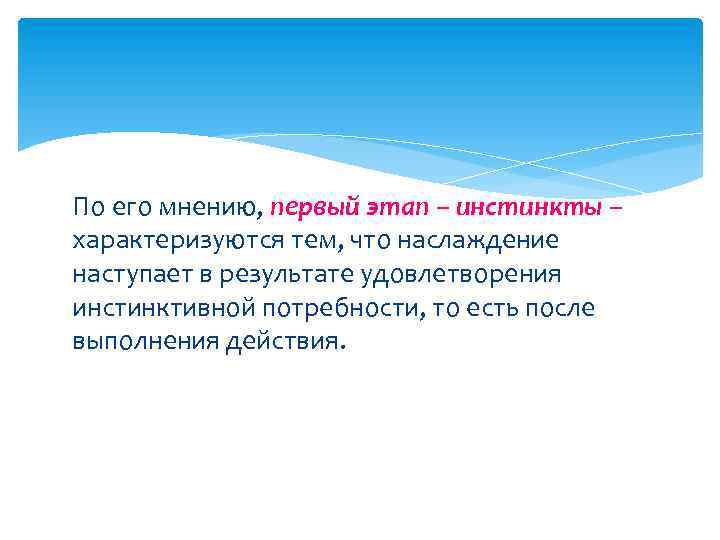 По его мнению, первый этап – инстинкты – характеризуются тем, что наслаждение наступает в результате удовлетворения инстинктивной потребности, то есть после выполнения действия.